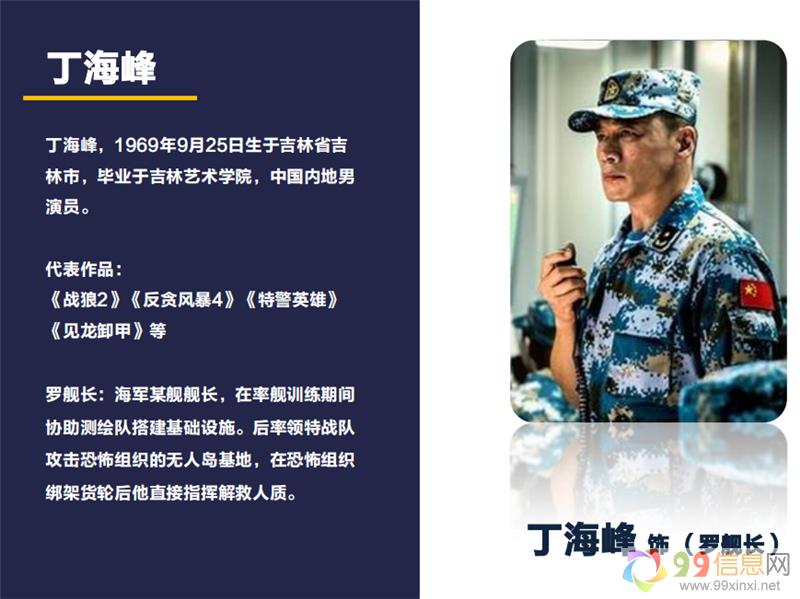 丁海峰

丁海峰，1969年9月25日生于吉林省吉林市，毕业于吉林艺术学院，中国内地男演员。

代表作品：
《战狼2》《反贪风暴4》《特警英雄》《见龙卸甲》等

罗舰长：海军某舰舰长，在率舰训练期间协助测绘队搭建基础设施。后率领特战队攻击恐怖组织的无人岛基地，在恐怖组织绑架货轮后他直接指挥解救人质。

丁海峰 饰（罗舰长）

99信息网
www.99xinxi.net